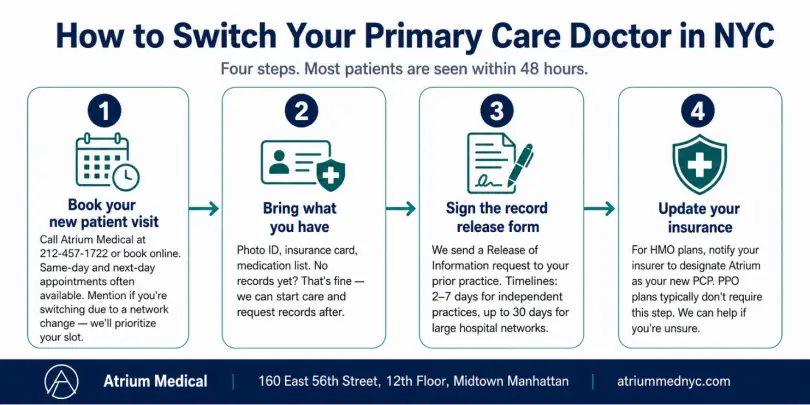 How to Switch Your Primary Care Doctor in NYC

Four steps. Most patients are seen within 48 hours.

1

Book your new patient visit

Call Atrium Medical at 212-457-1722 or book online. Same-day and next-day appointments often available. Mention if you're switching due to a network change — we'll prioritize your slot.

2

Bring what you have

Photo ID, insurance card, medication list. No records yet? That's fine — we can start care and request records after.

3

Sign the record release form

We send a Release of Information request to your prior practice. Timelines: 2–7 days for independent practices, up to 30 days for large hospital networks.

4

Update your insurance

For HMO plans, notify your insurer to designate Atrium as your new PCP. PPO plans typically don't require this step. We can help if you're unsure.

Atrium Medical | 160 East 56th Street, 12th Floor, Midtown Manhattan | atriummednyc.com